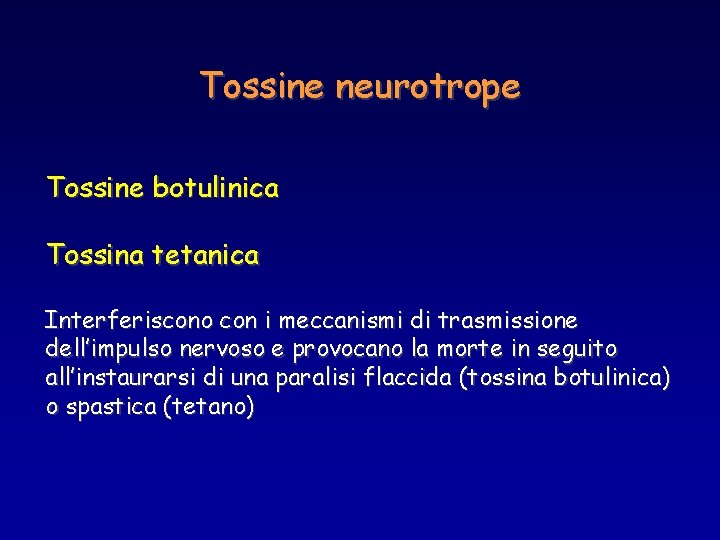 Tossine neurotrope

Tossine botulinica

Tossina tetanica

Interferiscono con i meccanismi di trasmissione dell'impulso nervoso e provocano la morte in seguito all'instaurarsi di una paralisi flaccida (tossina botulinica) o spastica (tetano)